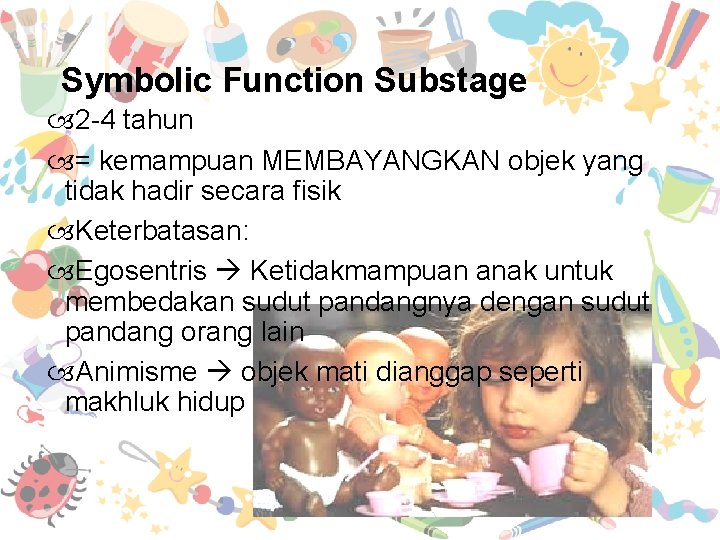 Symbolic Function Substage

2-4 tahun

= kemampuan MEMBAYANGKAN objek yang tidak hadir secara fisik

Keterbatasan:

Egosentris → Ketidakmampuan anak untuk membedakan sudut pandangnya dengan sudut pandang orang lain

Animisme → objek mati dianggap seperti makhluk hidup